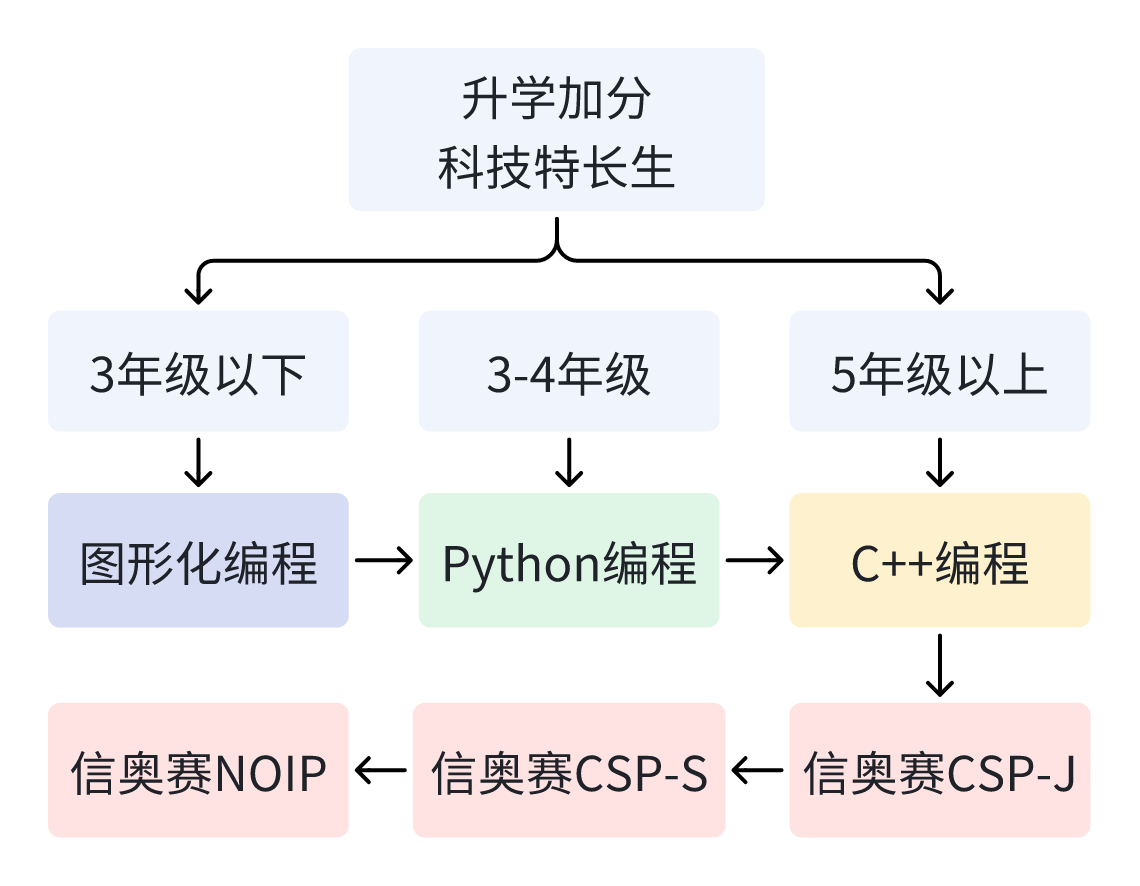 升学加分
科技特长生

3年级以下

3-4年级

5年级以上

图形化编程

Python编程

C++编程

信奥赛CSP-J

信奥赛CSP-S

信奥赛NOIP